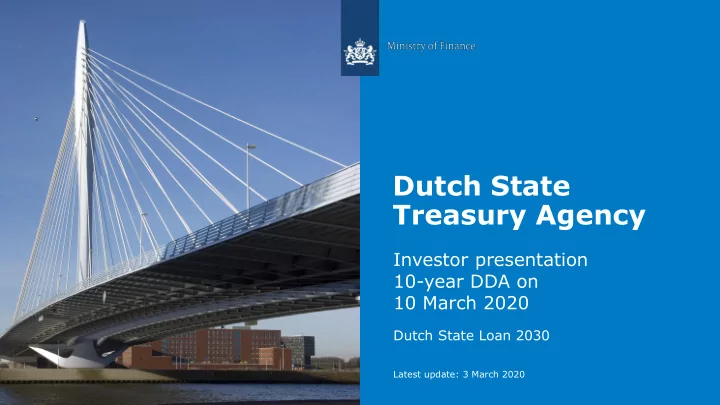 Ministry of Finance

Dutch State Treasury Agency

Investor presentation 10-year DDA on 10 March 2020

Dutch State Loan 2030

Latest update: 3 March 2020